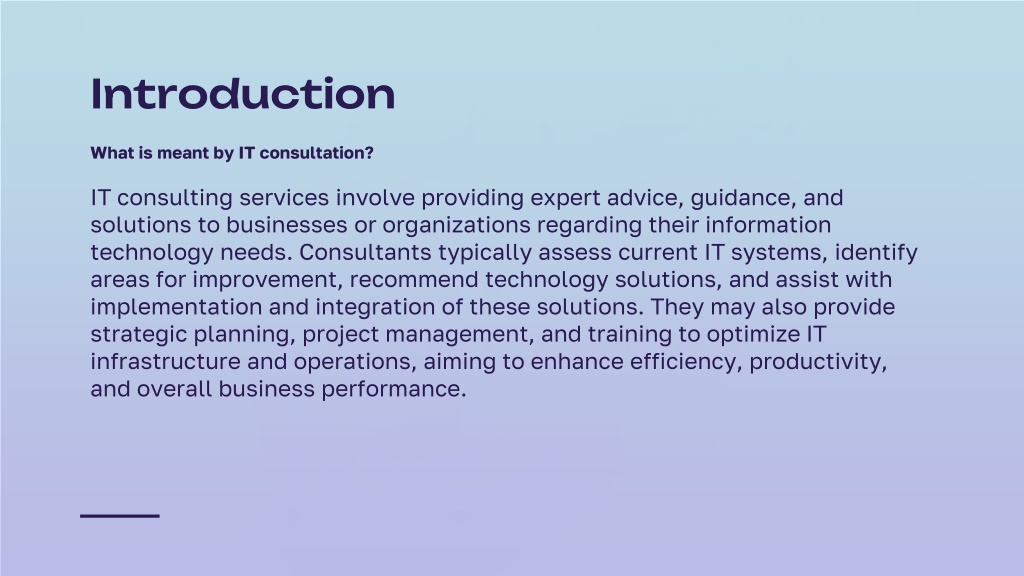 Introduction

What is meant by IT consultation?

IT consulting services involve providing expert advice, guidance, and solutions to businesses or organizations regarding their information technology needs. Consultants typically assess current IT systems, identify areas for improvement, recommend technology solutions, and assist with implementation and integration of these solutions. They may also provide strategic planning, project management, and training to optimize IT infrastructure and operations, aiming to enhance efficiency, productivity, and overall business performance.